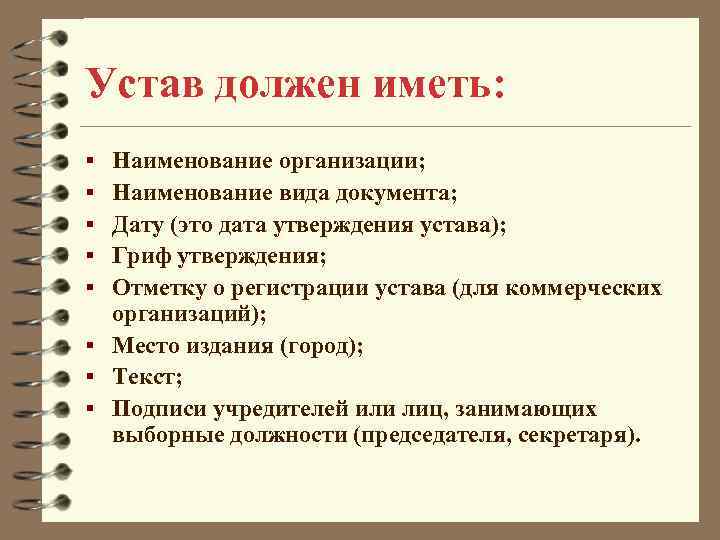 Устав должен иметь:

- Наименование организации;
- Наименование вида документа;
- Дату (это дата утверждения устава);
- Гриф утверждения;
- Отметку о регистрации устава (для коммерческих организаций);
- Место издания (город);
- Текст;
- Подписи учредителей или лиц, занимающих выборные должности (председателя, секретаря).